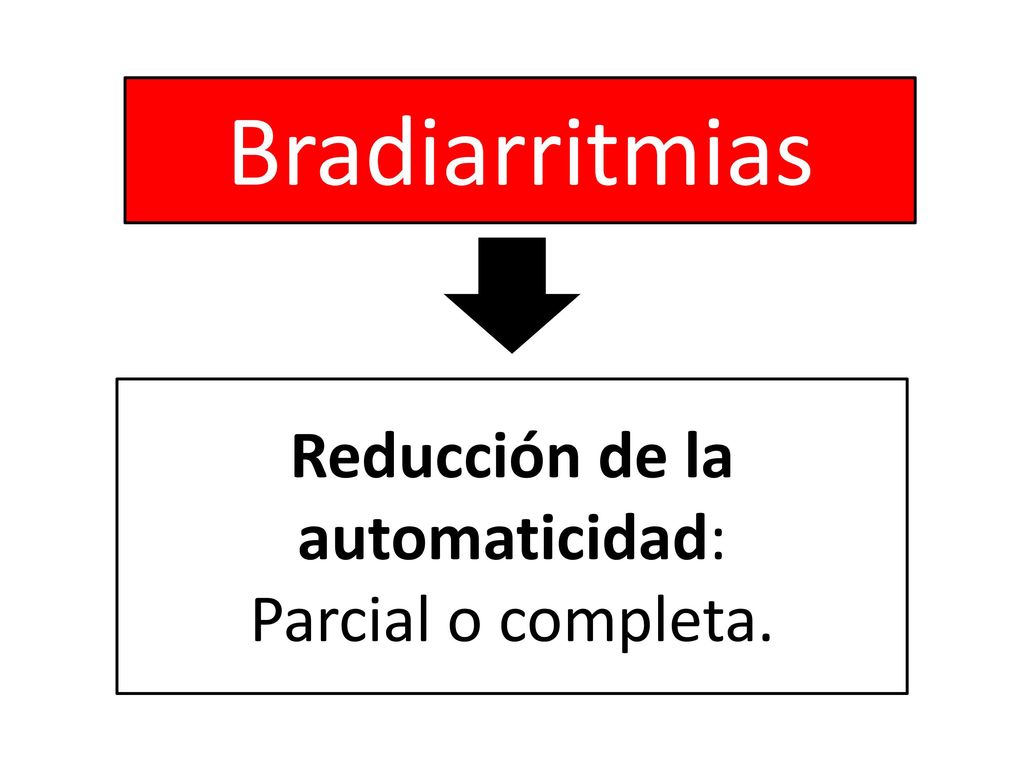 Bradiarritmias

Reducción de la automaticidad:
Parcial o completa.